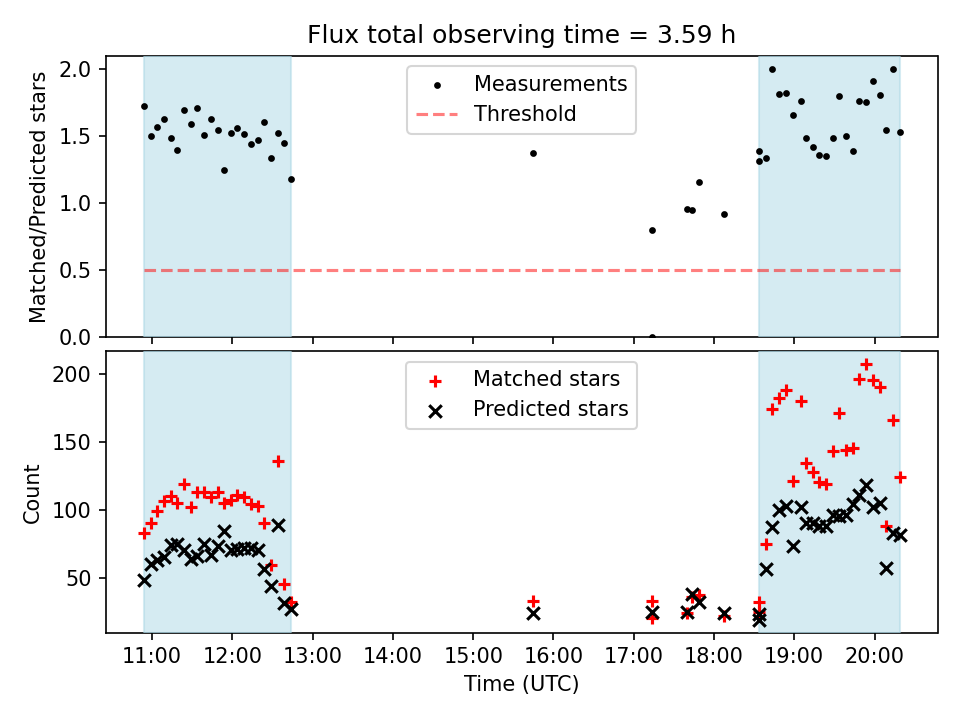 Flux total observing time = 3.59 h

Matched/Predicted stars

2.0
1.5
1.0
0.5
0.0

Measurements
Threshold

Count

200
150
100
50

Matched stars
Predicted stars

11:00
12:00
13:00
14:00
15:00
16:00
17:00
18:00
19:00
20:00

Time (UTC)